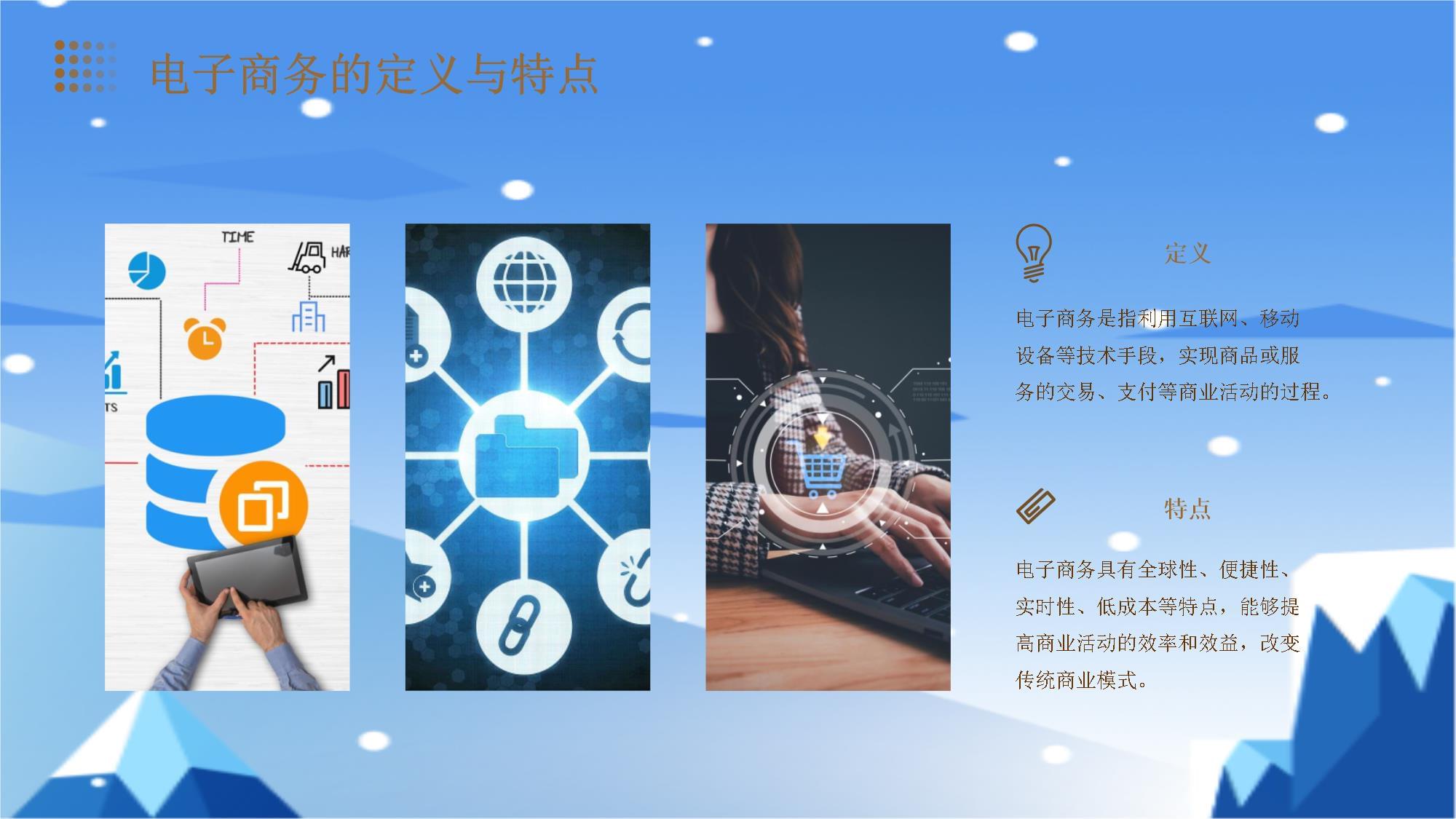 电子商务的定义与特点

TIME

HAR

TS

定义

电子商务是指利用互联网、移动设备等技术手段，实现商品或服务的交易、支付等商业活动的过程。

特点

电子商务具有全球性、便捷性、实时性、低成本等特点，能够提高商业活动的效率和效益，改变传统商业模式。